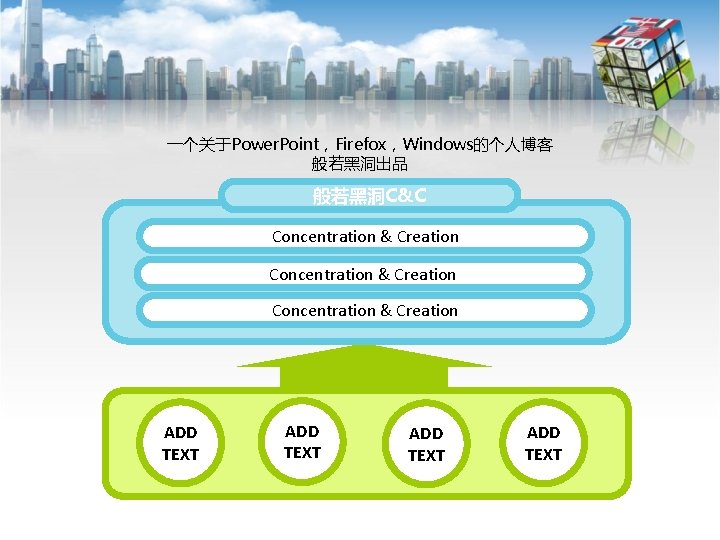 一个关于PowerPoint，Firefox，Windows的个人博客
般若黑洞出品

般若黑洞C&C

Concentration & Creation

Concentration & Creation

Concentration & Creation

ADD TEXT

ADD TEXT

ADD TEXT

ADD TEXT